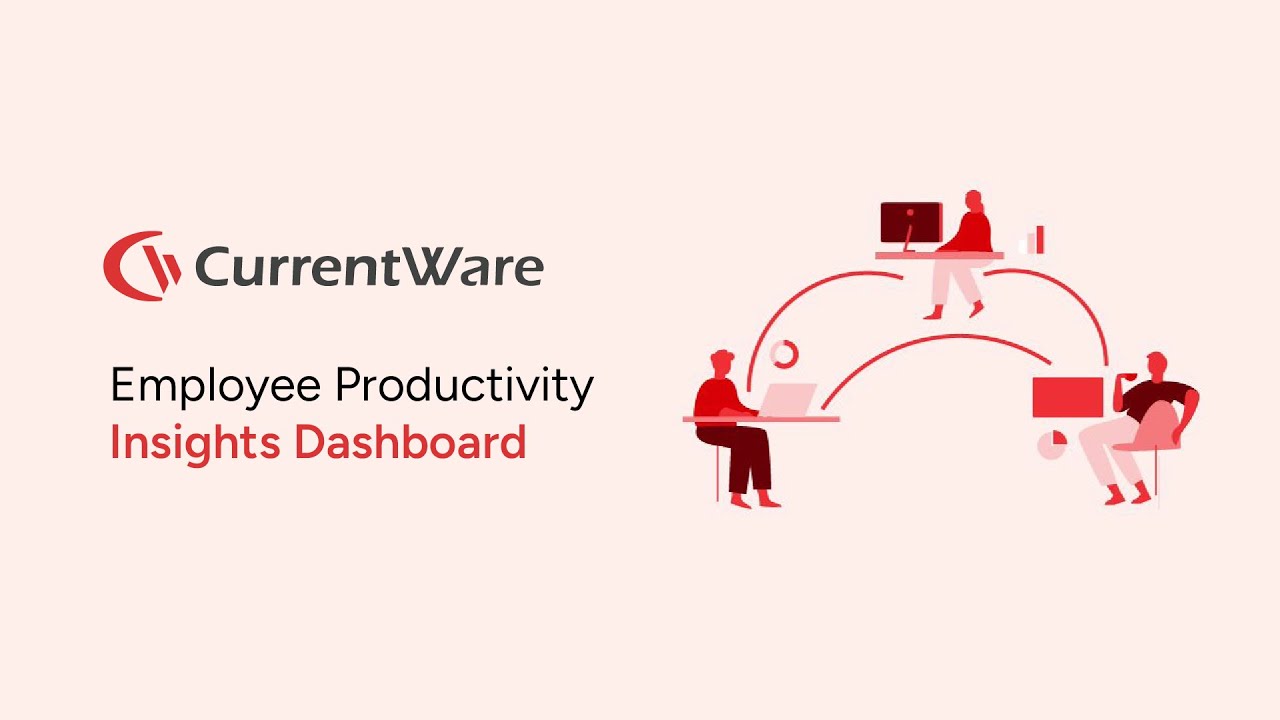 CurrentWare

Employee Productivity
Insights Dashboard